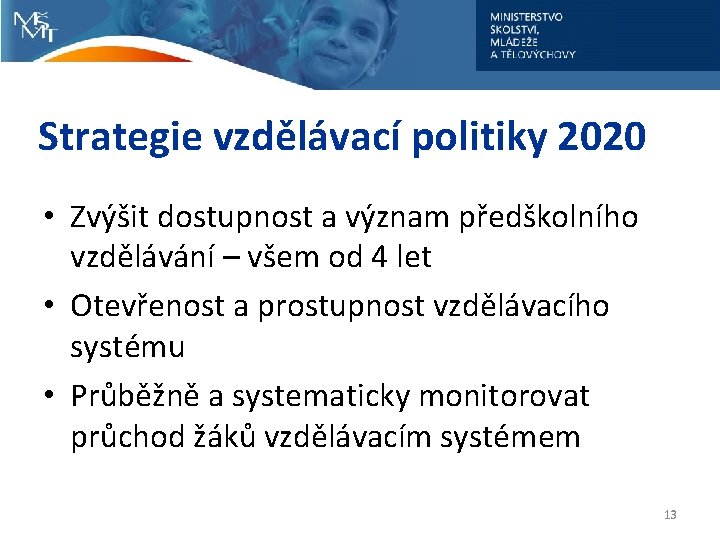 MŠMT

MINISTERSTVO ŠKOLSTVÍ, MLÁDEŽE A TĚLOVÝCHOVY

Strategie vzdělávací politiky 2020

• Zvýšit dostupnost a význam předškolního vzdělávání – všem od 4 let

• Otevřenost a prostupnost vzdělávacího systému

• Průběžně a systematicky monitorovat průchod žáků vzdělávacím systémem

13